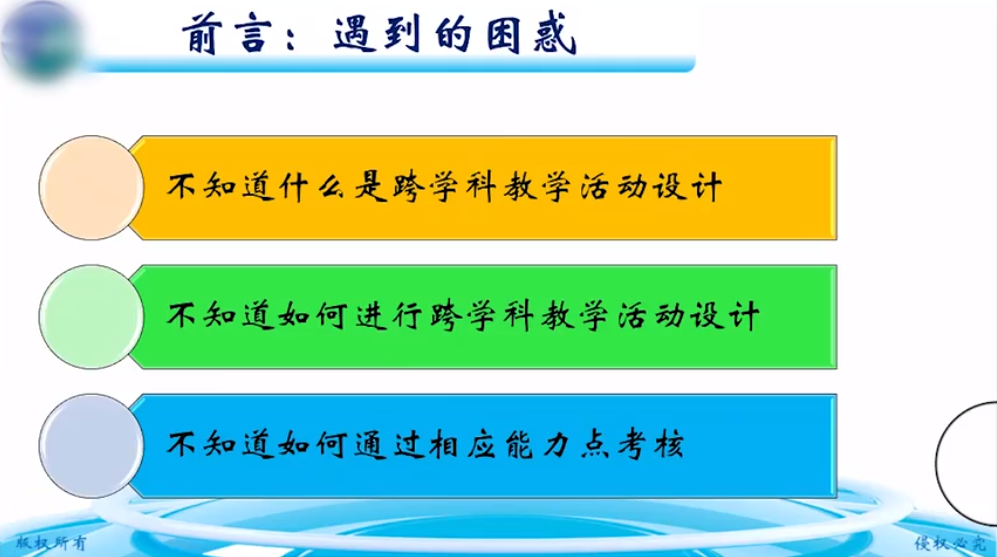 前言：遇到的困惑

不知道什么是跨学科教学活动设计

不知道如何进行跨学科教学活动设计

不知道如何通过相应能力点考核

版权所有

侵权必究